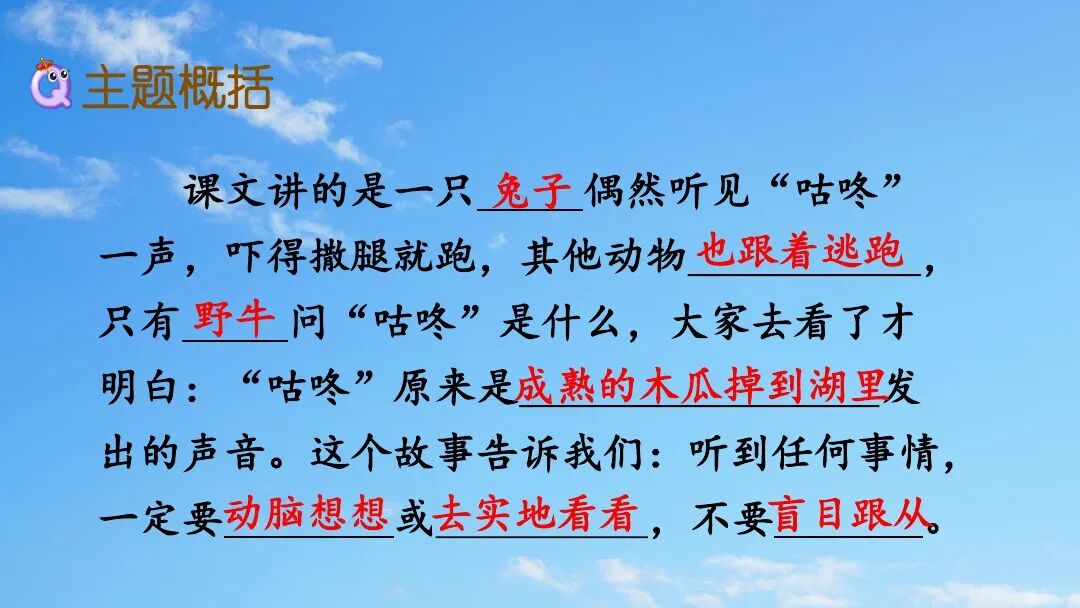 主题概括

课文讲的是一只兔子偶然听见“咕咚”一声，吓得撒腿就跑，其他动物也跟着逃跑，只有野牛问“咕咚”是什么，大家去看了才明白：“咕咚”原来是成熟的木瓜掉到湖里发出的声音。这个故事告诉我们：听到任何事情，一定要动脑想想或去实地看看，不要盲目跟从。